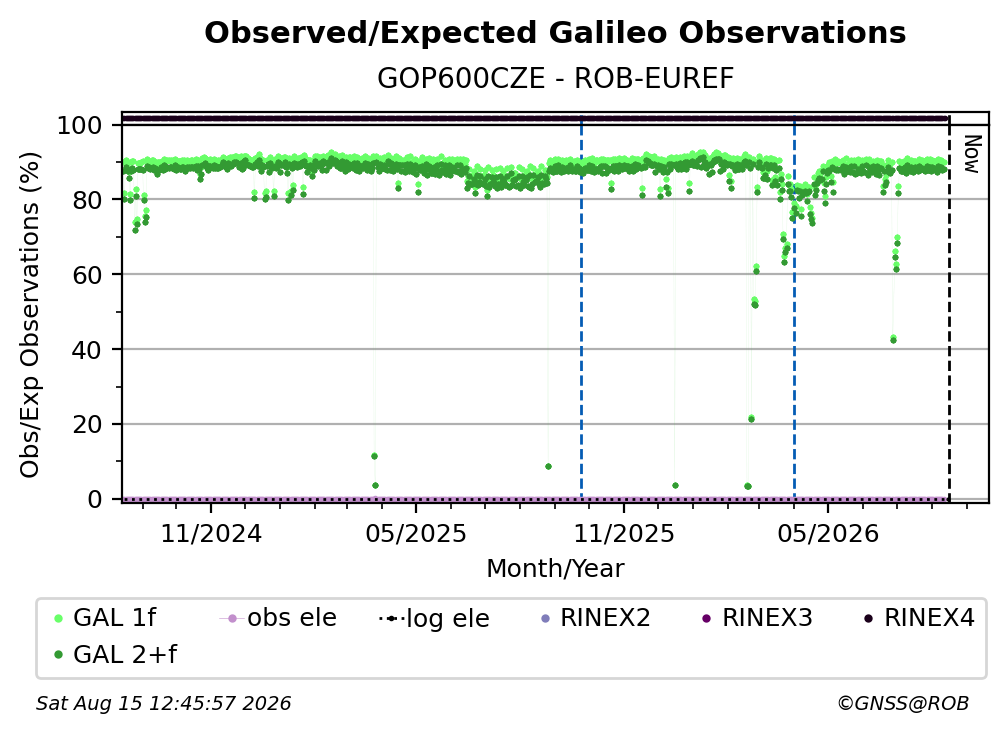 Observed/Expected Galileo Observations
GOP600CZE - ROB-EUREF

Obs/Exp Observations (%)

100
80
60
40
20
0

Now

11/2024
05/2025
11/2025
05/2026

Month/Year

GAL 1f
obs ele
log ele
RINEX2
RINEX3
RINEX4
GAL 2+f

Sat Aug 15 12:45:57 2026
©GNSS@ROB